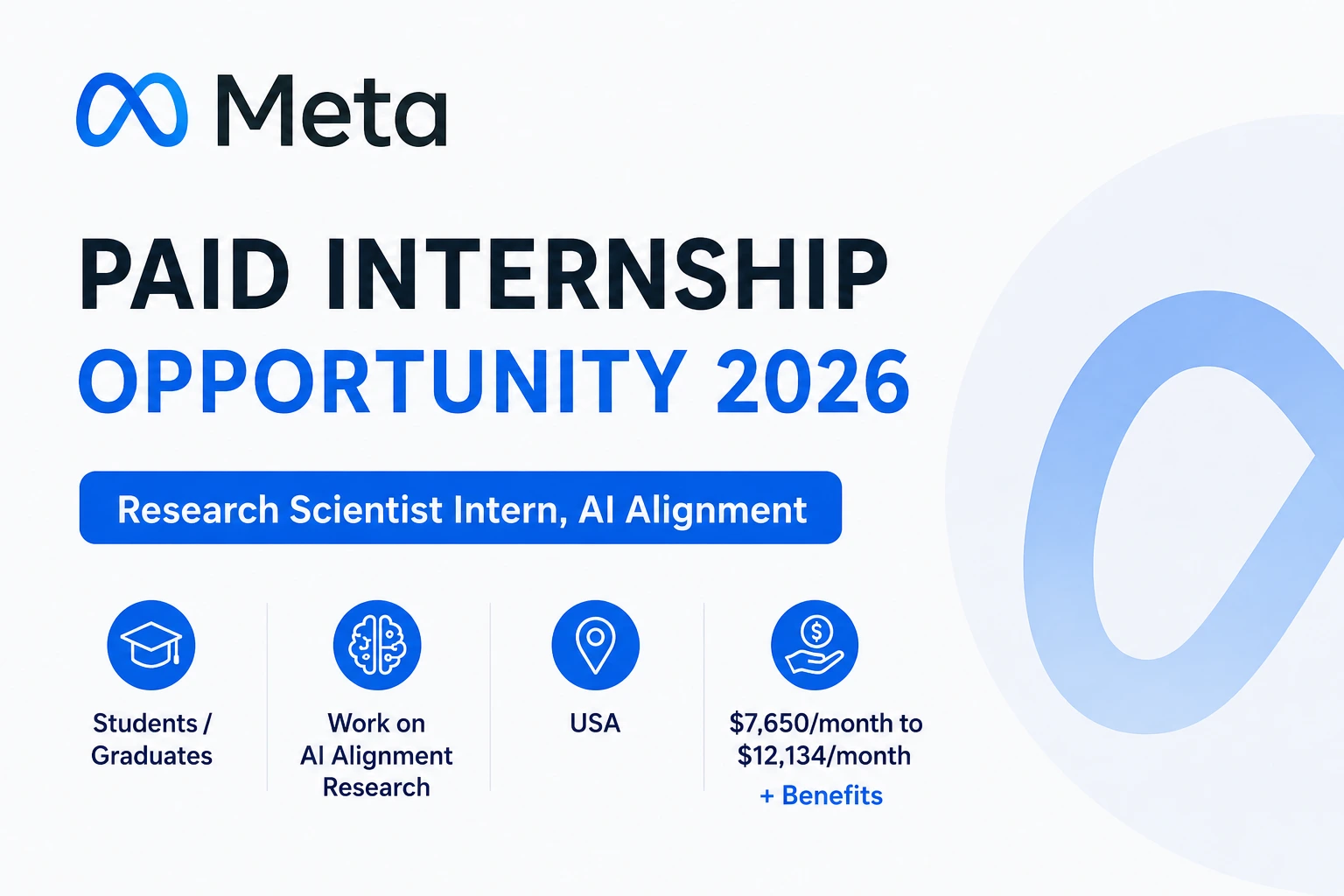 Meta

PAID INTERNSHIP
OPPORTUNITY 2026

Research Scientist Intern, AI Alignment

Students / Graduates

Work on AI Alignment Research

USA

\$7,650/month to \$12,134/month
+ Benefits